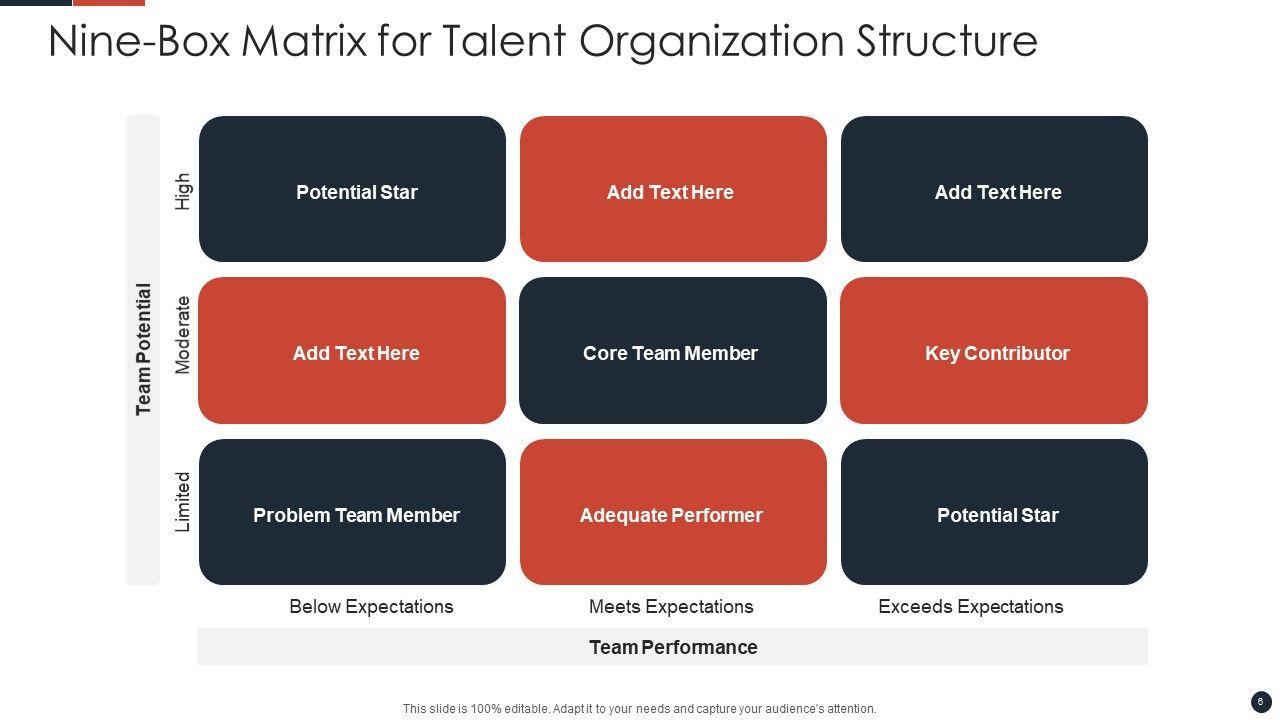 Nine-Box Matrix for Talent Organization Structure

Team Potential

High

Potential Star

Add Text Here

Add Text Here

Moderate

Add Text Here

Core Team Member

Key Contributor

Limited

Problem Team Member

Adequate Performer

Potential Star

Below Expectations

Meets Expectations

Exceeds Expectations

Team Performance

This slide is 100% editable. Adapt it to your needs and capture your audience's attention.

6